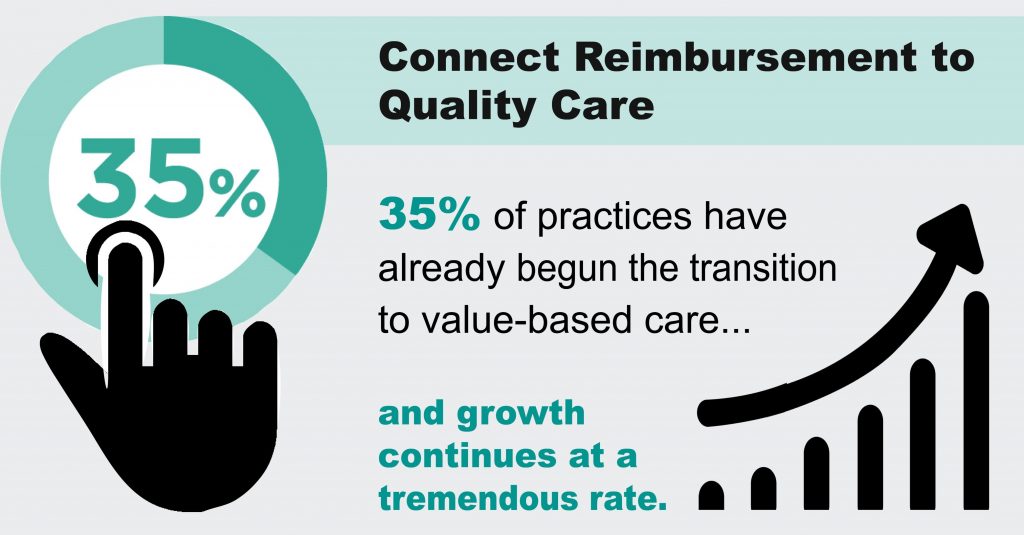 35%

Connect Reimbursement to Quality Care

35% of practices have already begun the transition to value-based care...

and growth continues at a tremendous rate.